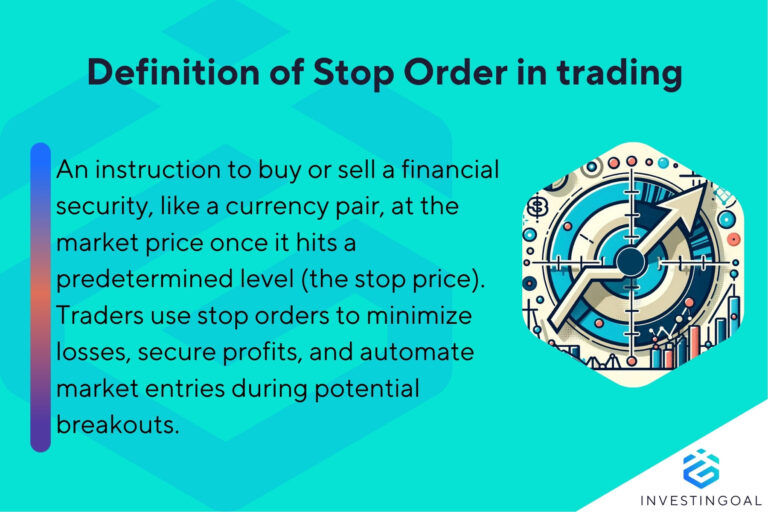 Definition of Stop Order in trading

An instruction to buy or sell a financial security, like a currency pair, at the market price once it hits a predetermined level (the stop price). Traders use stop orders to minimize losses, secure profits, and automate market entries during potential breakouts.

INVESTINGOAL